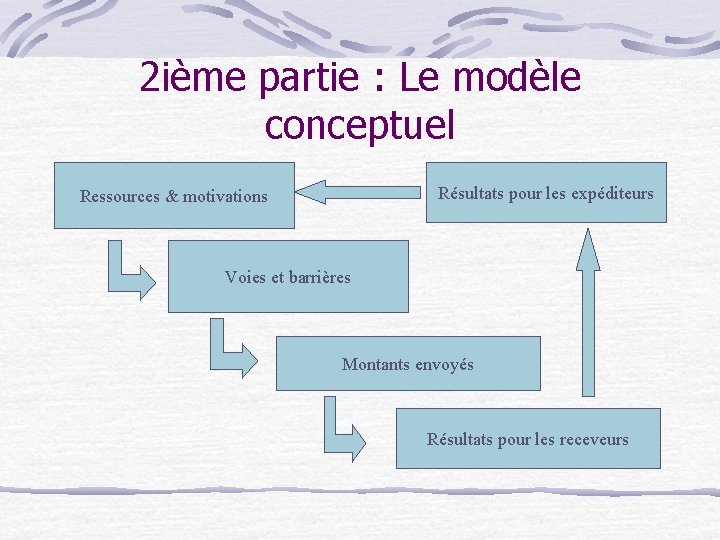 2ième partie : Le modèle conceptuel

Ressources & motivations

Résultats pour les expéditeurs

Voies et barrières

Montants envoyés

Résultats pour les receveurs